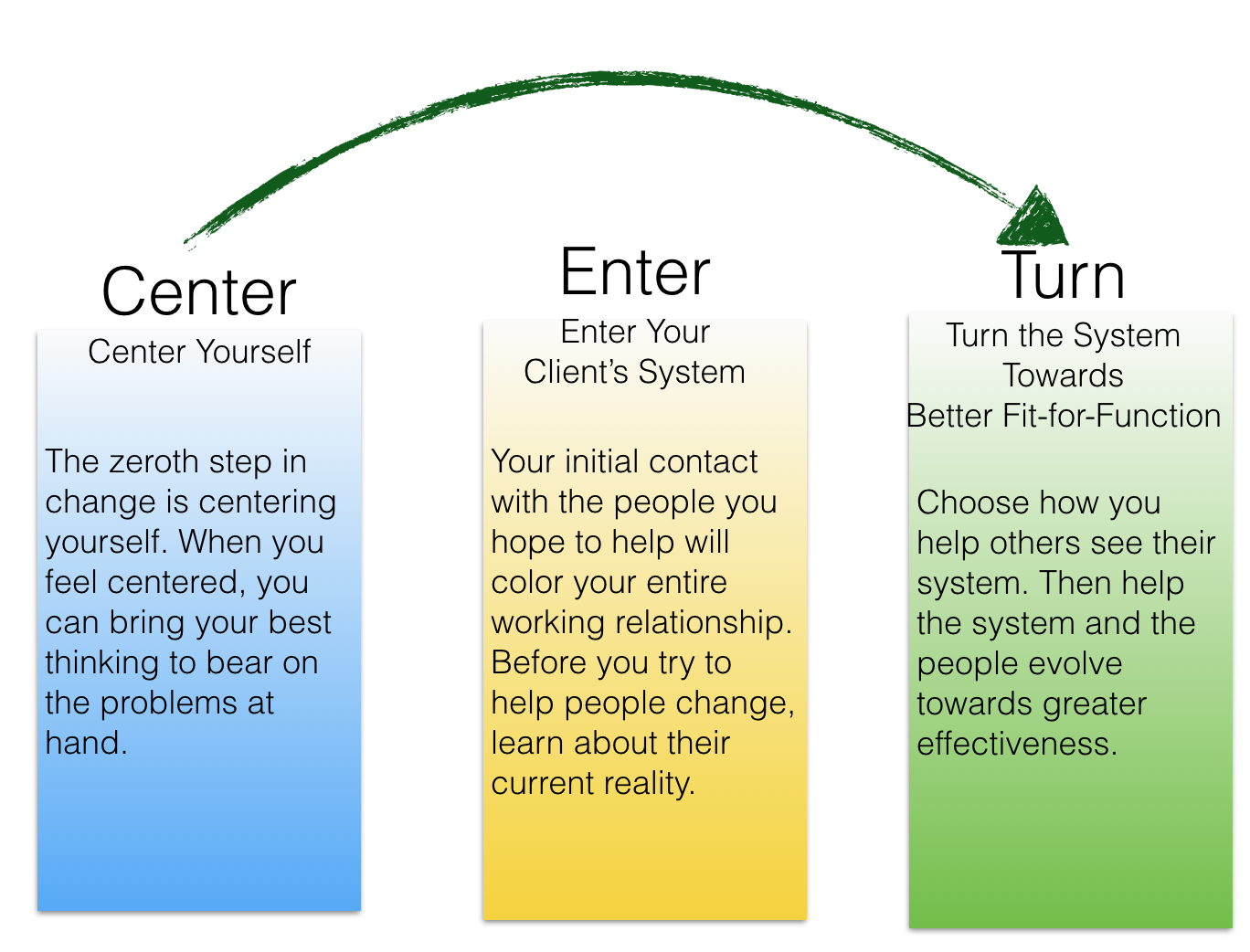 Center

Center Yourself

The zeroth step in change is centering yourself. When you feel centered, you can bring your best thinking to bear on the problems at hand.

Enter

Enter Your Client's System

Your initial contact with the people you hope to help will color your entire working relationship. Before you try to help people change, learn about their current reality.

Turn

Turn the System Towards Better Fit-for-Function

Choose how you help others see their system. Then help the system and the people evolve towards greater effectiveness.